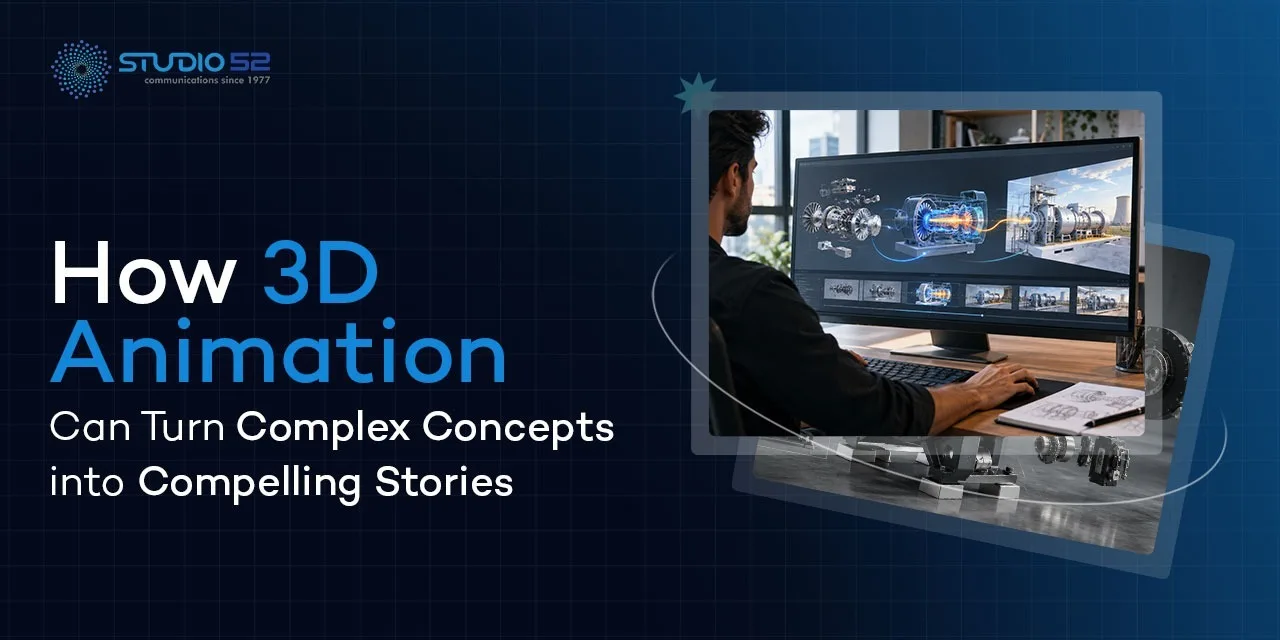 STUDIO 52
communications since 1977

How 3D Animation
Can Turn Complex Concepts into Compelling Stories